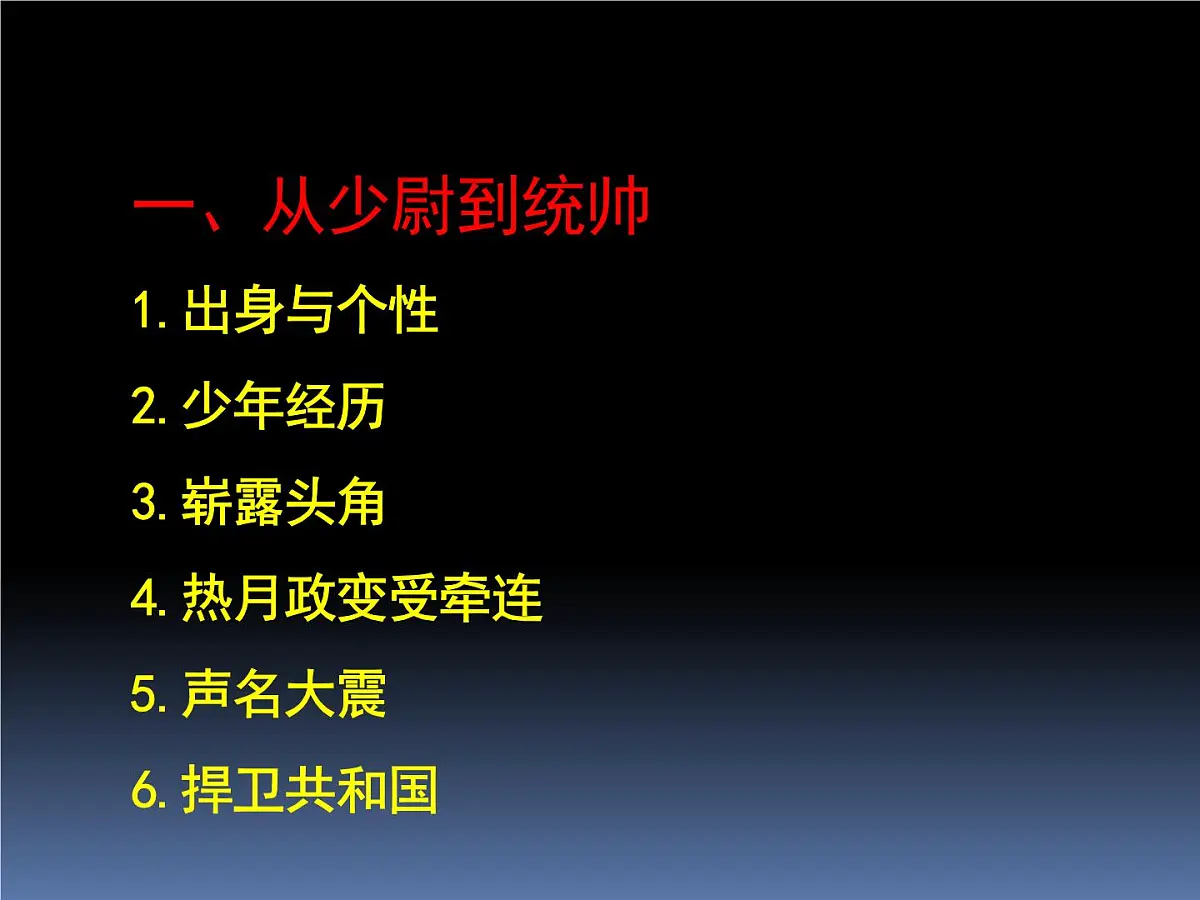 一、从少尉到统帅

1.出身与个性

2.少年经历

3.崭露头角

4.热月政变受牵连

5.声名大震

6.捍卫共和国